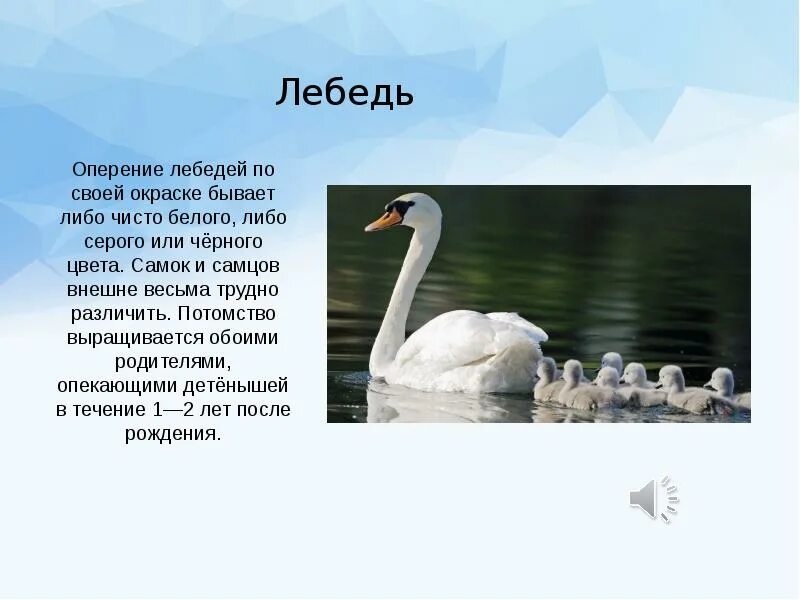 Лебедь

Оперение лебедей по своей окраске бывает либо чисто белого, либо серого или чёрного цвета. Самок и самцов внешне весьма трудно различить. Потомство выращивается обоими родителями, опекающими детёнышей в течение 1—2 лет после рождения.